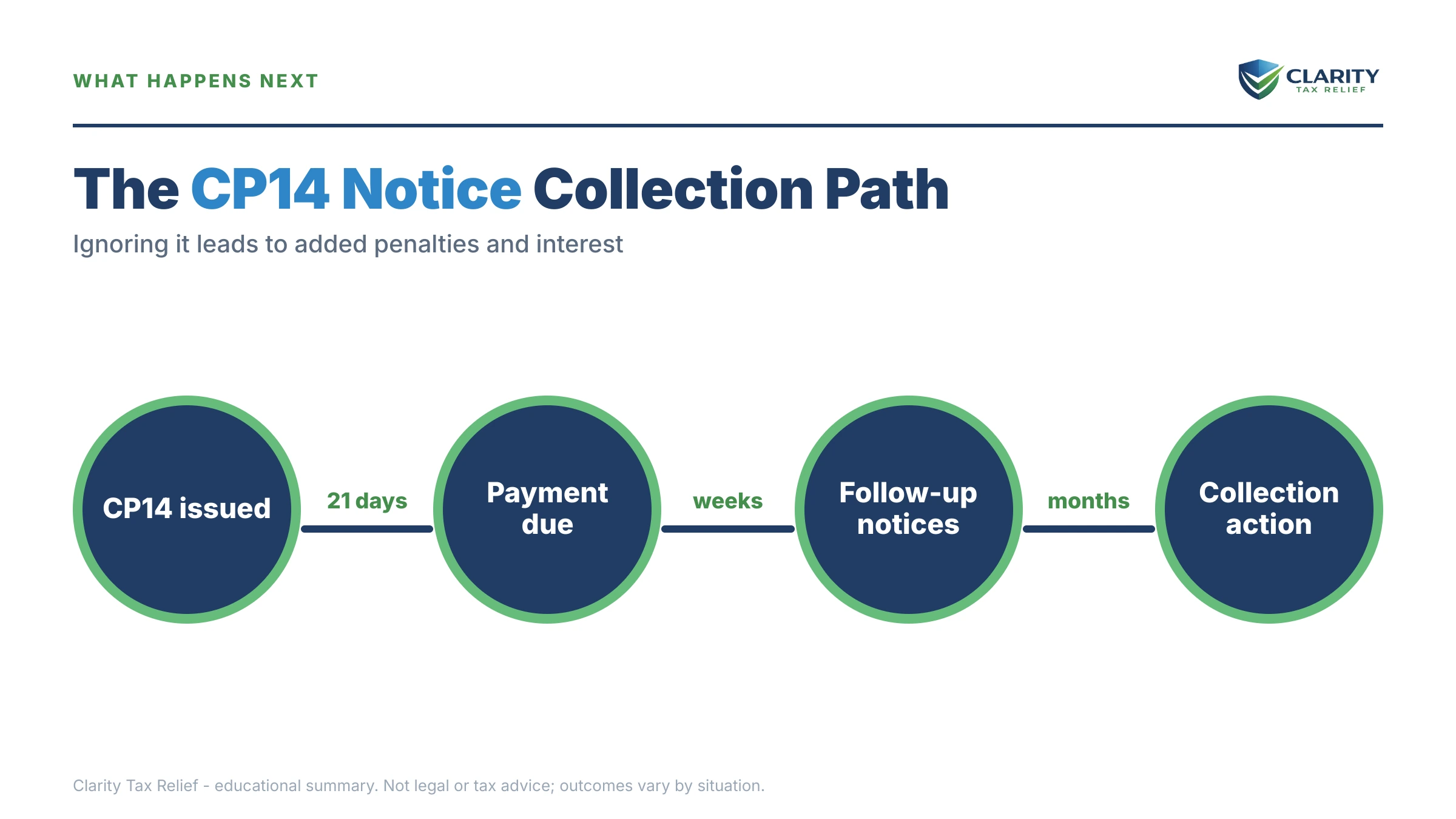 WHAT HAPPENS NEXT

CLARITY
TAX RELIEF

The CP14 Notice Collection Path

Ignoring it leads to added penalties and interest

CP14 issued

21 days

Payment due

weeks

Follow-up notices

months

Collection action

Clarity Tax Relief - educational summary. Not legal or tax advice; outcomes vary by situation.